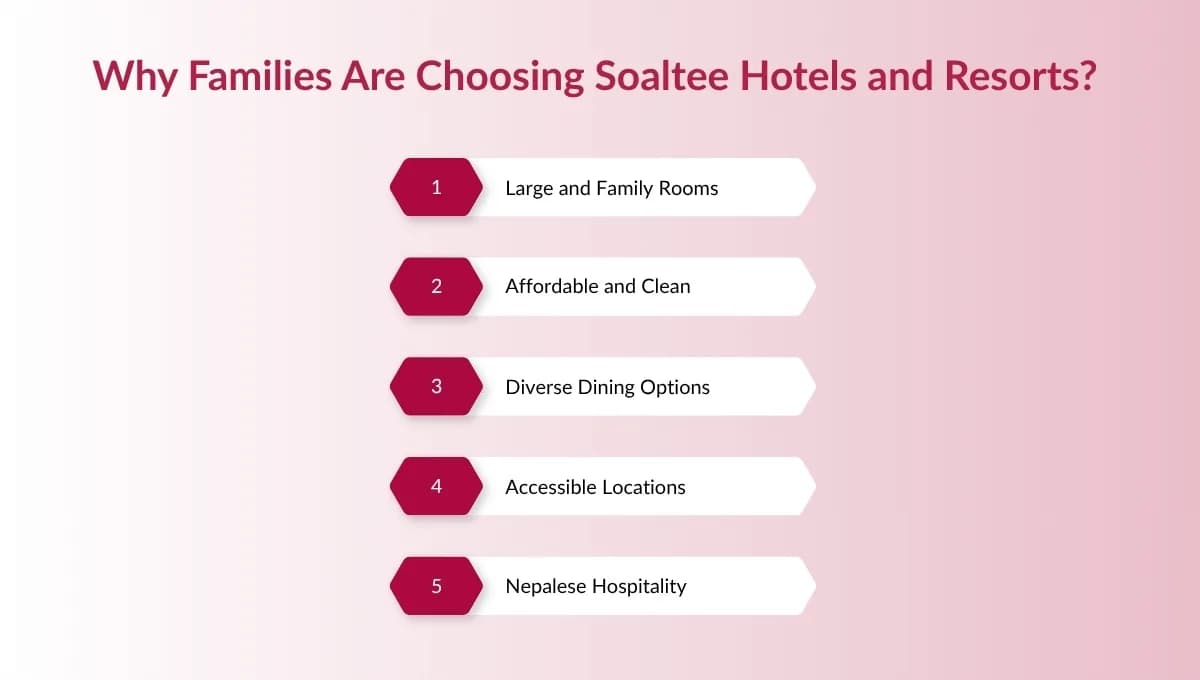 Why Families Are Choosing Soaltee Hotels and Resorts?

1 Large and Family Rooms

2 Affordable and Clean

3 Diverse Dining Options

4 Accessible Locations

5 Nepalese Hospitality